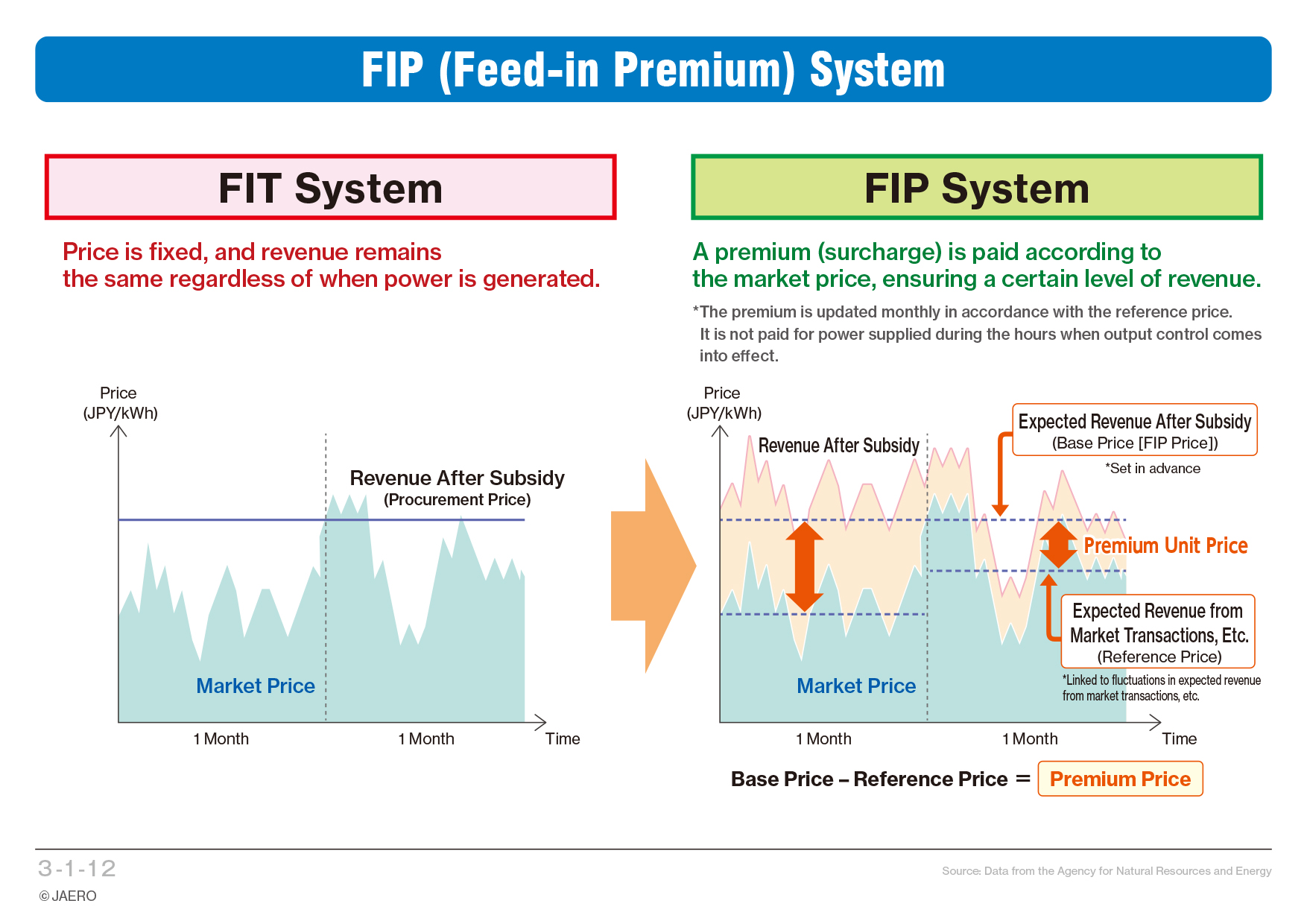 FIP (Feed-in Premium) System

FIT System

Price is fixed, and revenue remains the same regardless of when power is generated.

Price (JPY/kWh)

Revenue After Subsidy (Procurement Price)

Market Price

1 Month

1 Month

Time

FIP System

A premium (surcharge) is paid according to the market price, ensuring a certain level of revenue.

*The premium is updated monthly in accordance with the reference price. It is not paid for power supplied during the hours when output control comes into effect.

Price (JPY/kWh)

Revenue After Subsidy

Expected Revenue After Subsidy (Base Price [FIP Price])

*Set in advance

Premium Unit Price

Expected Revenue from Market Transactions, Etc. (Reference Price)

*Linked to fluctuations in expected revenue from market transactions, etc.

Market Price

1 Month

1 Month

Time

Base Price – Reference Price = Premium Price

3-1-12

© JAERO

Source: Data from the Agency for Natural Resources and Energy